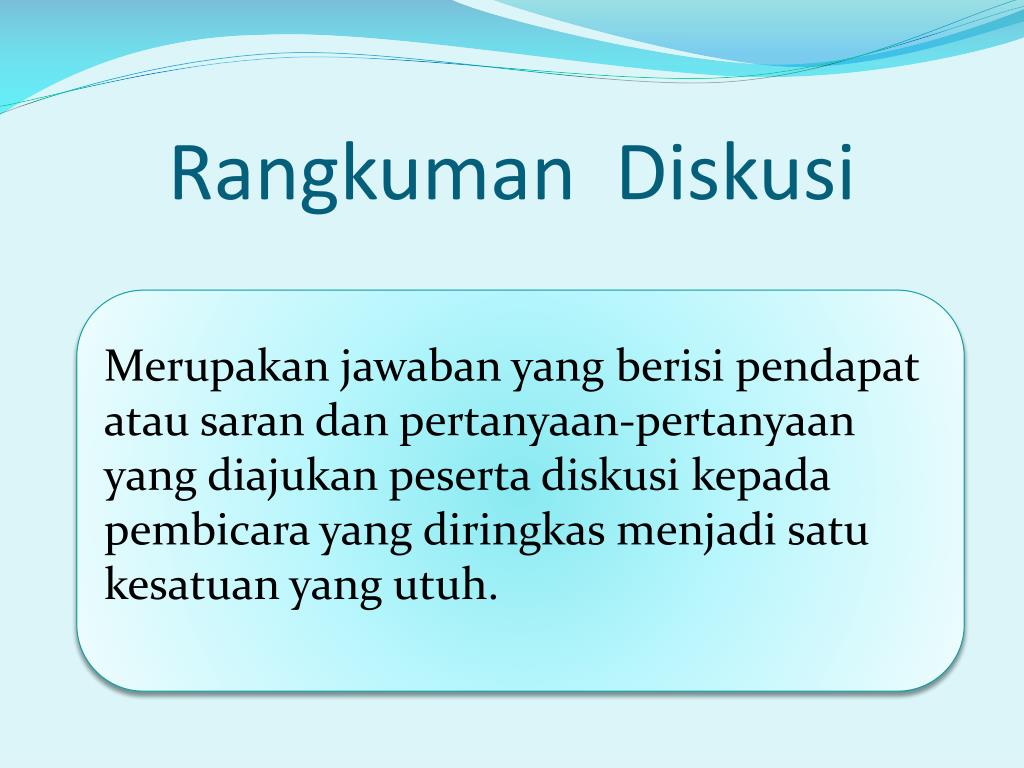 Rangkuman Diskusi

Merupakan jawaban yang berisi pendapat atau saran dan pertanyaan-pertanyaan yang diajukan peserta diskusi kepada pembicara yang diringkas menjadi satu kesatuan yang utuh.